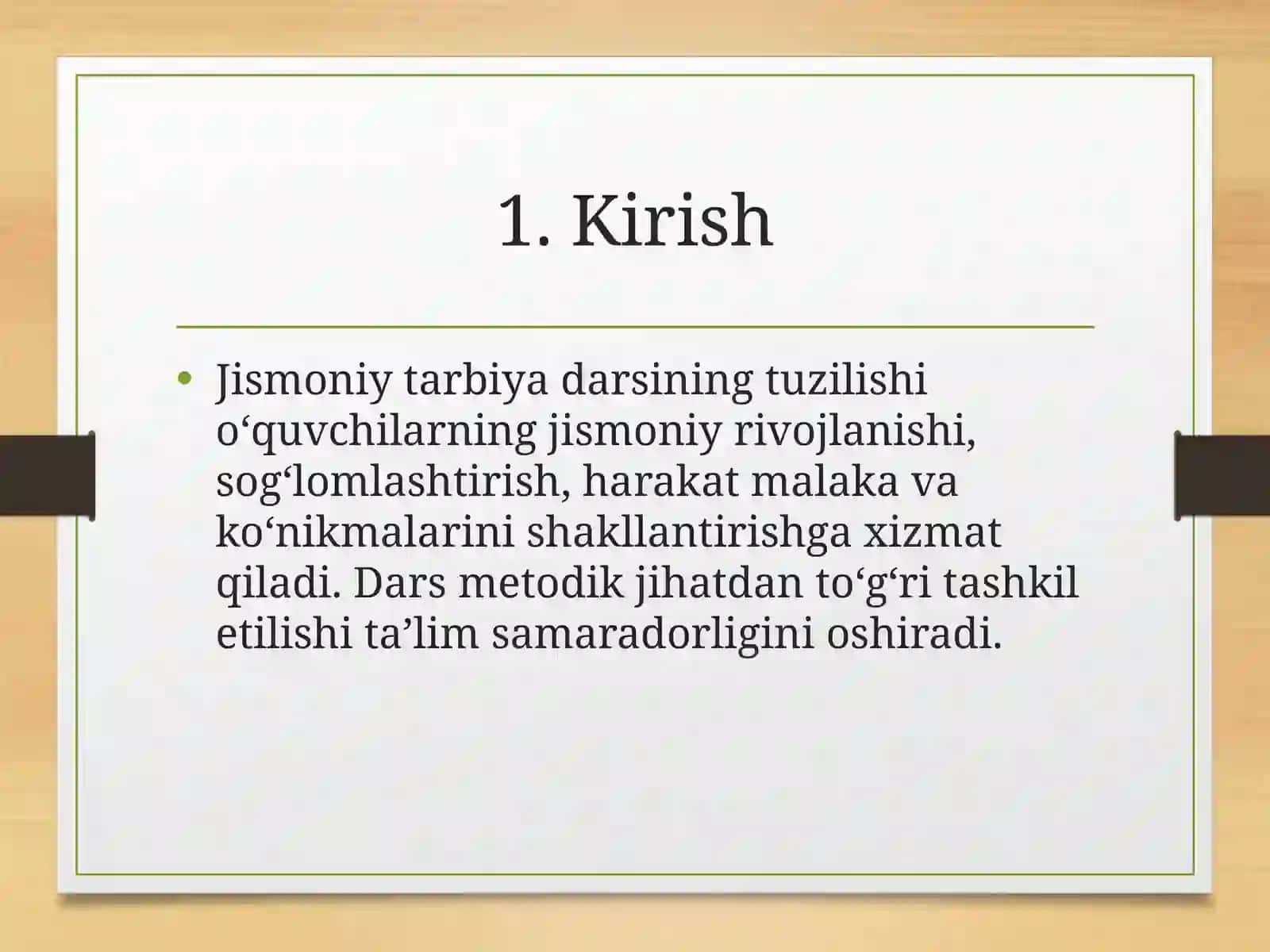 1. Kirish

• Jismoniy tarbiya darsining tuzilishi o‘quvchilarning jismoniy rivojlanishi, sog‘lomlashtirish, harakat malaka va ko‘nikmalarini shakllantirishga xizmat qiladi. Dars metodik jihatdan to‘g‘ri tashkil etilishi ta’lim samaradorligini oshiradi.